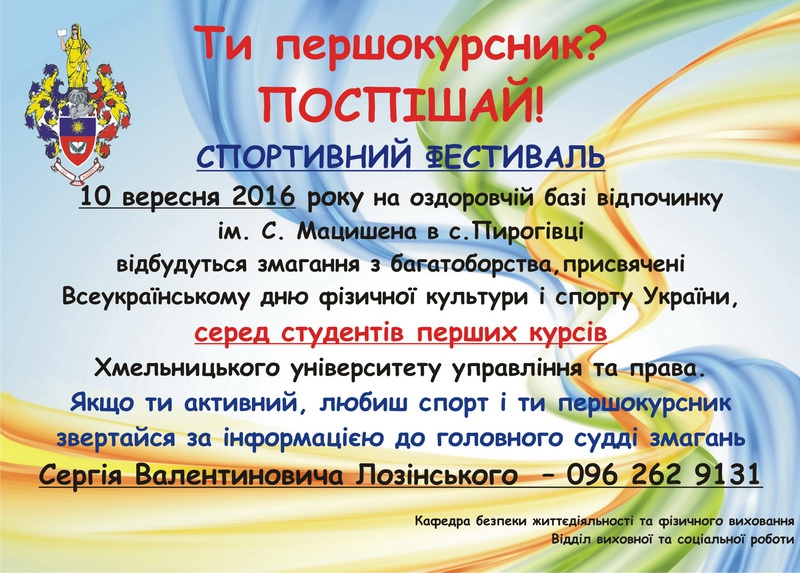 Ти першокурсник?
ПОСПІШАЙ!

СПОРТИВНИЙ ФЕСТИВАЛЬ

10 вересня 2016 року на оздоровчій базі відпочинку ім. С. Мацишена в с.Пирогівці відбудуться змагання з багатоборства,присвячені Всеукраїнському дню фізичної культури і спорту України, серед студентів перших курсів Хмельницького університету управління та права.

Якщо ти активний, любиш спорт і ти першокурсник звертайся за інформацією до головного судді змагань

Сергія Валентиновича Лозінського – 096 262 9131

Кафедра безпеки життєдіяльності та фізичного виховання
Відділ виховної та соціальної роботи